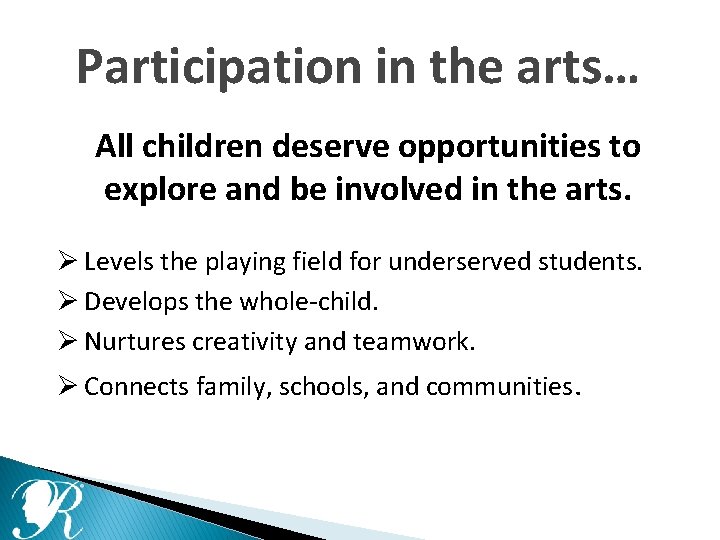 Participation in the arts…

All children deserve opportunities to explore and be involved in the arts.

➢ Levels the playing field for underserved students.
➢ Develops the whole-child.
➢ Nurtures creativity and teamwork.
➢ Connects family, schools, and communities.

R